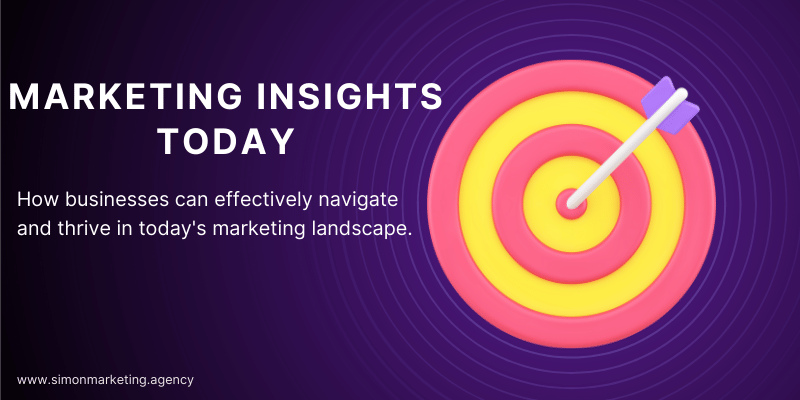 MARKETING INSIGHTS TODAY

How businesses can effectively navigate and thrive in today's marketing landscape.

www.simonmarketing.agency